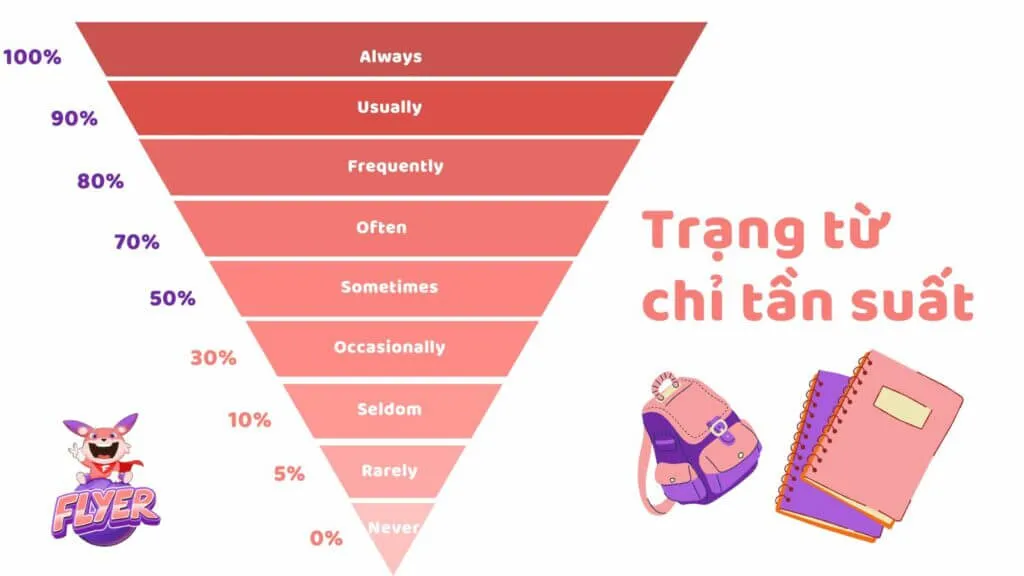 100% Always
90% Usually
80% Frequently
70% Often
50% Sometimes
30% Occasionally
10% Seldom
5% Rarely
0% Never

Trạng từ chỉ tần suất

FLYER